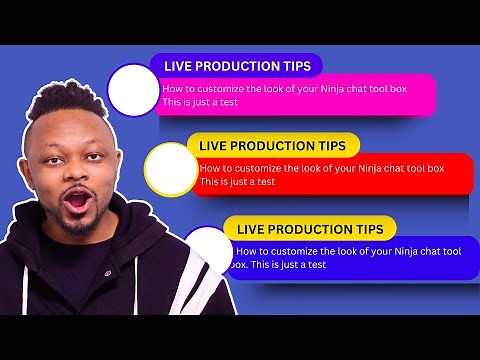 LIVE PRODUCTION TIPS
How to customize the look of your Ninja chat tool box
This is just a test

LIVE PRODUCTION TIPS
How to customize the look of your Ninja chat tool box
This is just a test

LIVE PRODUCTION TIPS
How to customize the look of your Ninja chat tool box. This is just a test